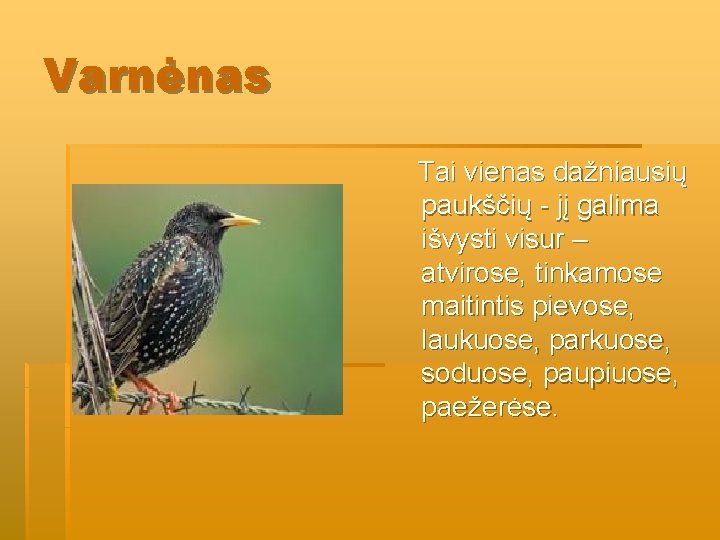 Varnėnas

Tai vienas dažniausių paukščių - jį galima išvysti visur – atvirose, tinkamose maitintis pievose, laukuose, parkuose, soduose, paupiuose, paežerėse.